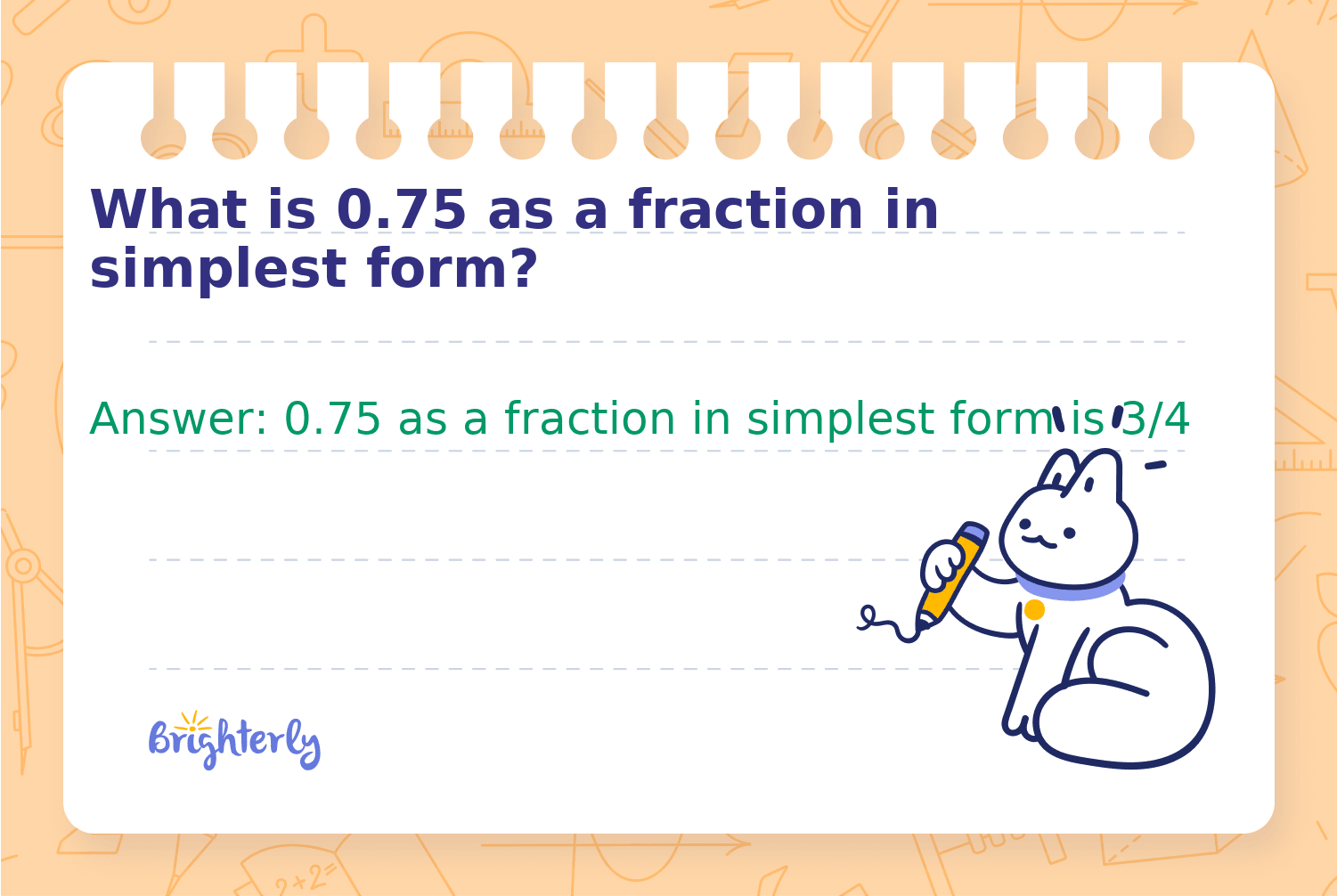 What is 0.75 as a fraction in simplest form?

Answer: 0.75 as a fraction in simplest form is 3/4

Brighterly